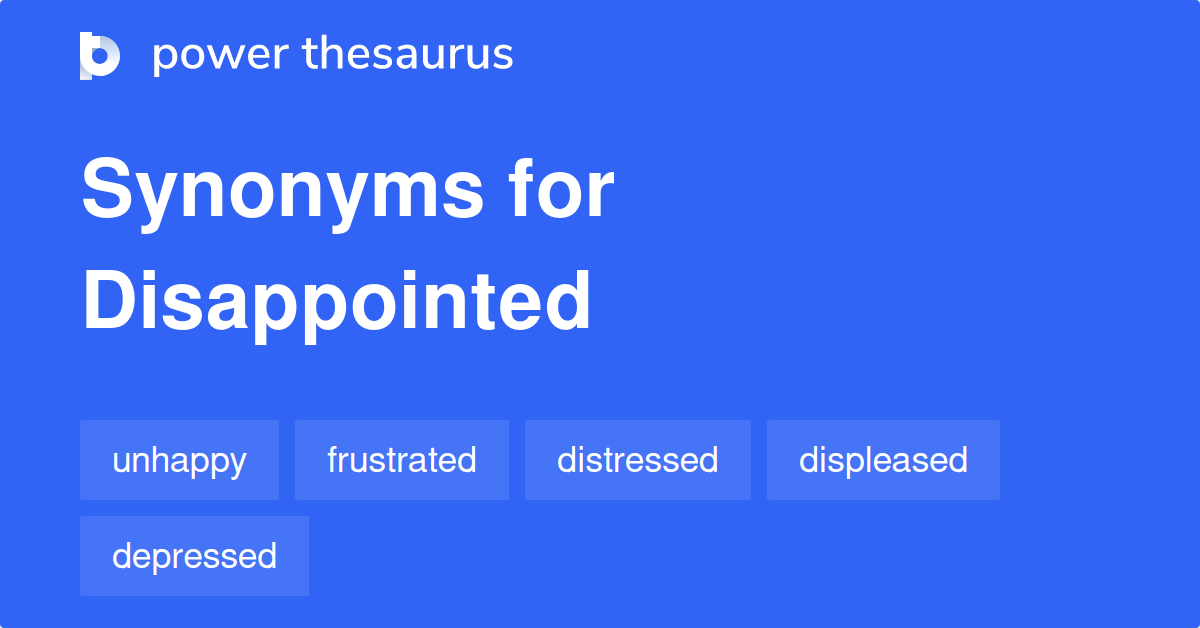 power thesaurus

Synonyms for Disappointed

unhappy

frustrated

distressed

displeased

depressed